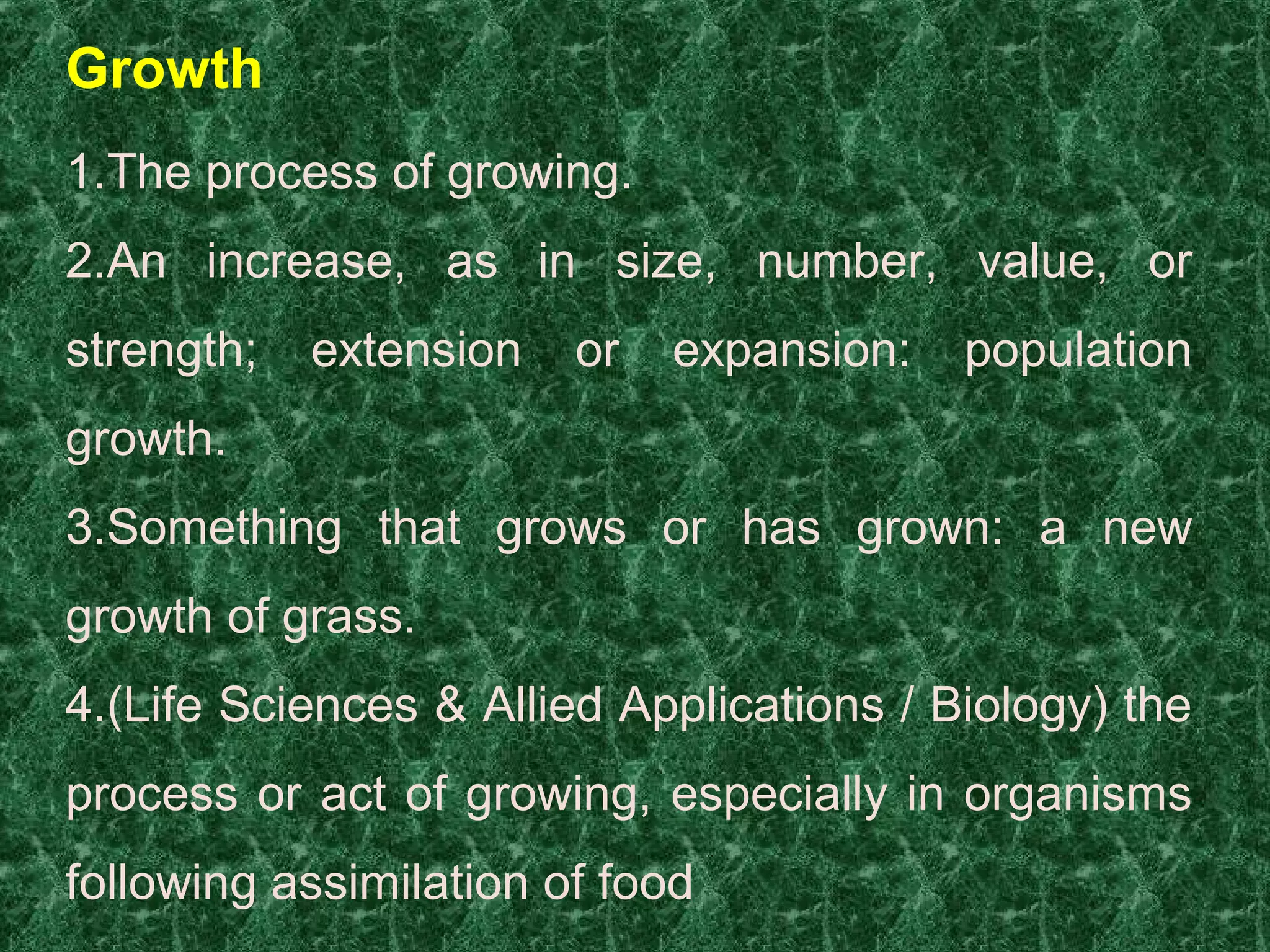 Growth

1.The process of growing.

2.An increase, as in size, number, value, or strength; extension or expansion: population growth.

3.Something that grows or has grown: a new growth of grass.

4.(Life Sciences & Allied Applications / Biology) the process or act of growing, especially in organisms following assimilation of food